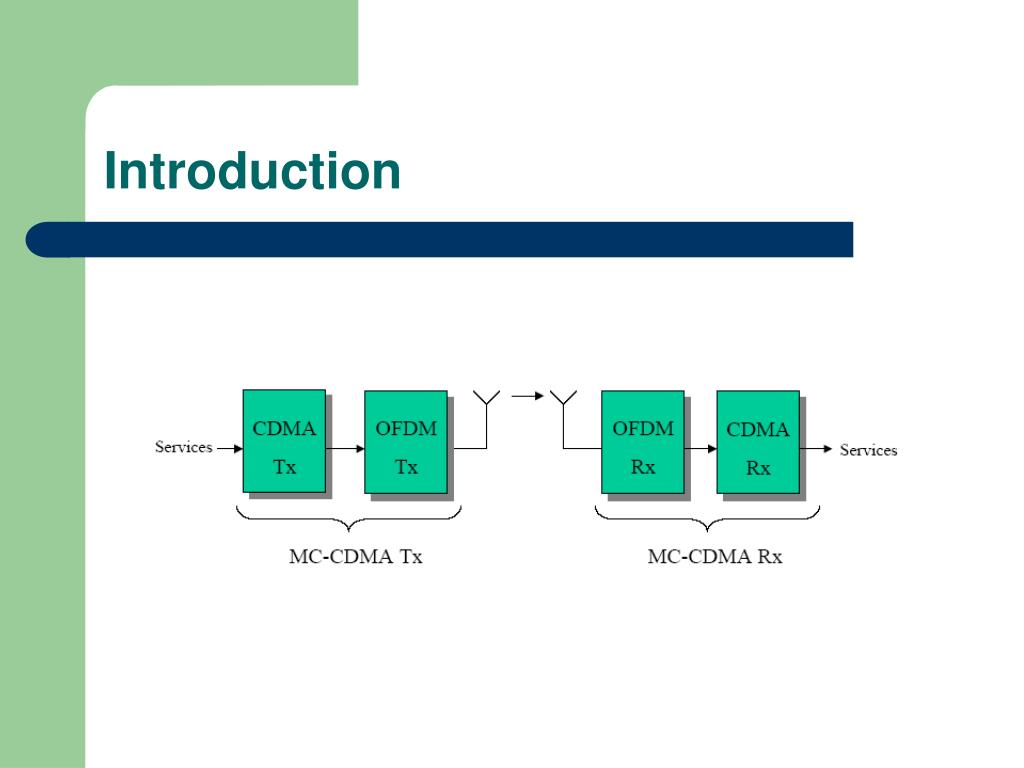 Introduction

Services

CDMA
Tx

OFDM
Tx

OFDM
Rx

CDMA
Rx

Services

MC-CDMA Tx

MC-CDMA Rx